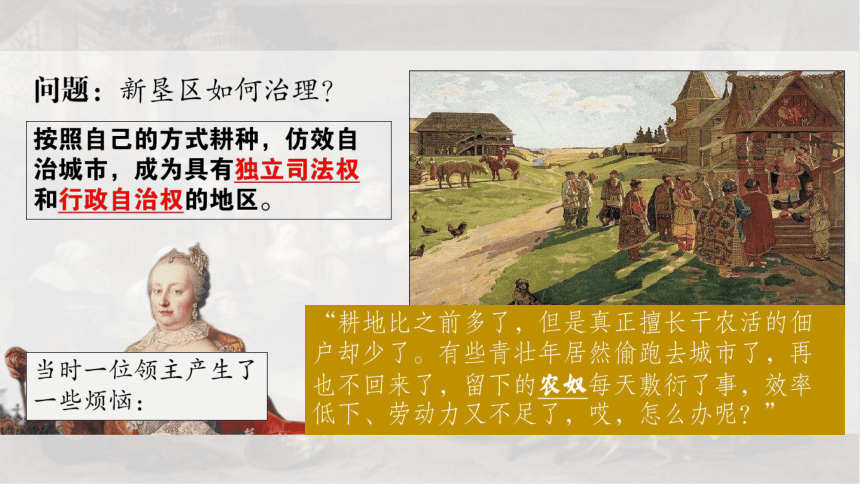 问题：新垦区如何治理？

按照自己的方式耕种，仿效自治城市，成为具有独立司法权和行政自治权的地区。

当时一位领主产生了一些烦恼：

“耕地比之前多了，但是真正擅长干农活的佃户却少了。有些青壮年居然偷跑去城市了，再也不回来了，留下的农奴每天敷衍了事，效率低下、劳动力又不足了，哎，怎么办呢？”